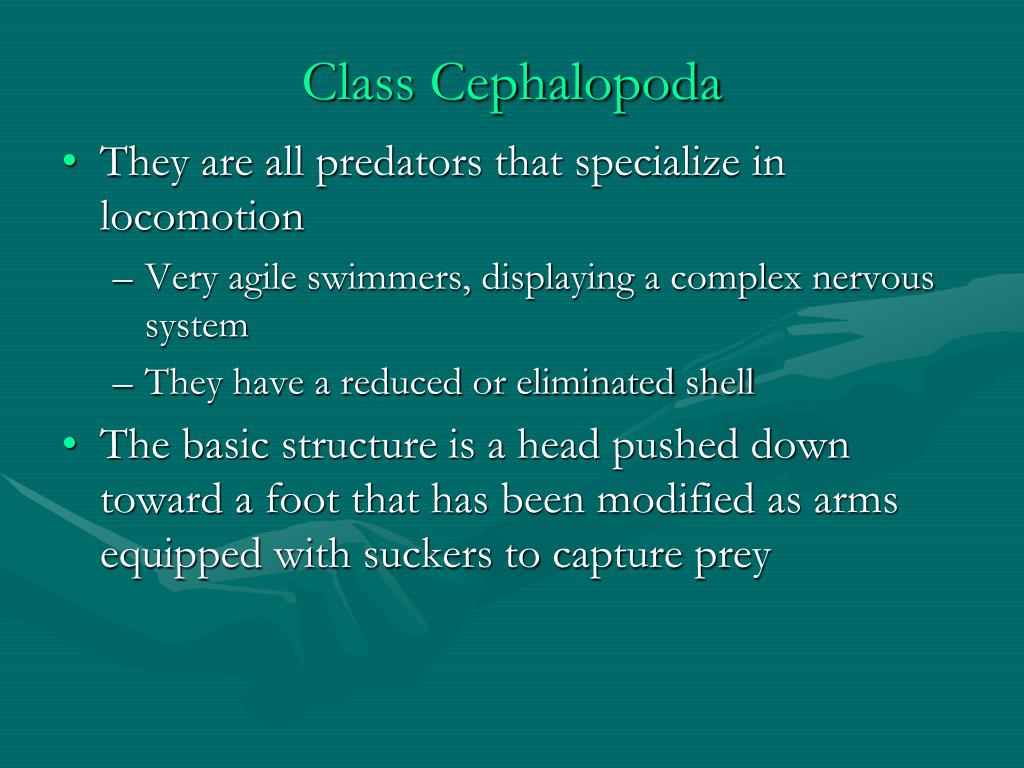 Class Cephalopoda

• They are all predators that specialize in locomotion

– Very agile swimmers, displaying a complex nervous system

– They have a reduced or eliminated shell

• The basic structure is a head pushed down toward a foot that has been modified as arms equipped with suckers to capture prey